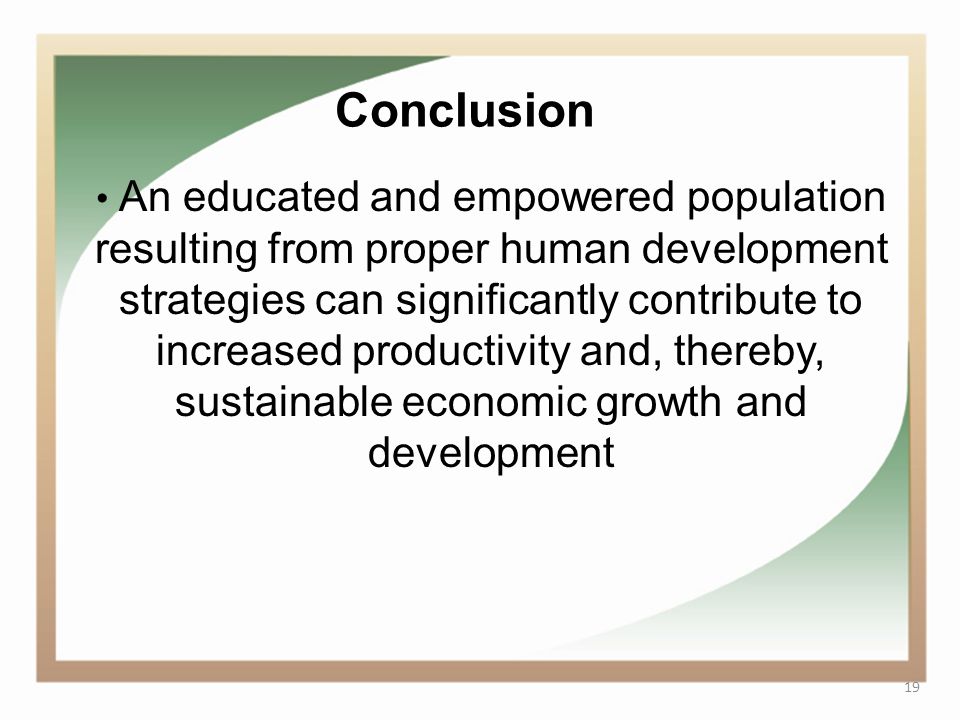 Conclusion

• An educated and empowered population resulting from proper human development strategies can significantly contribute to increased productivity and, thereby, sustainable economic growth and development

19